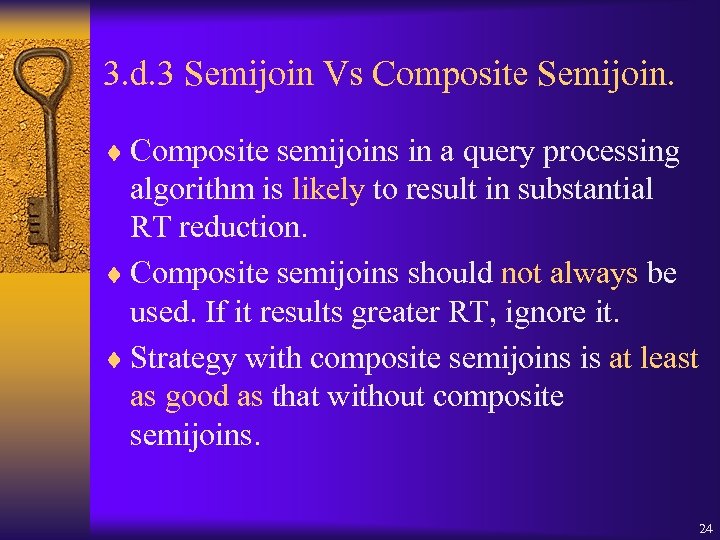 3.d.3 Semijoin Vs Composite Semijoin.

♦ Composite semijoins in a query processing algorithm is likely to result in substantial RT reduction.

♦ Composite semijoins should not always be used. If it results greater RT, ignore it.

♦ Strategy with composite semijoins is at least as good as that without composite semijoins.

24